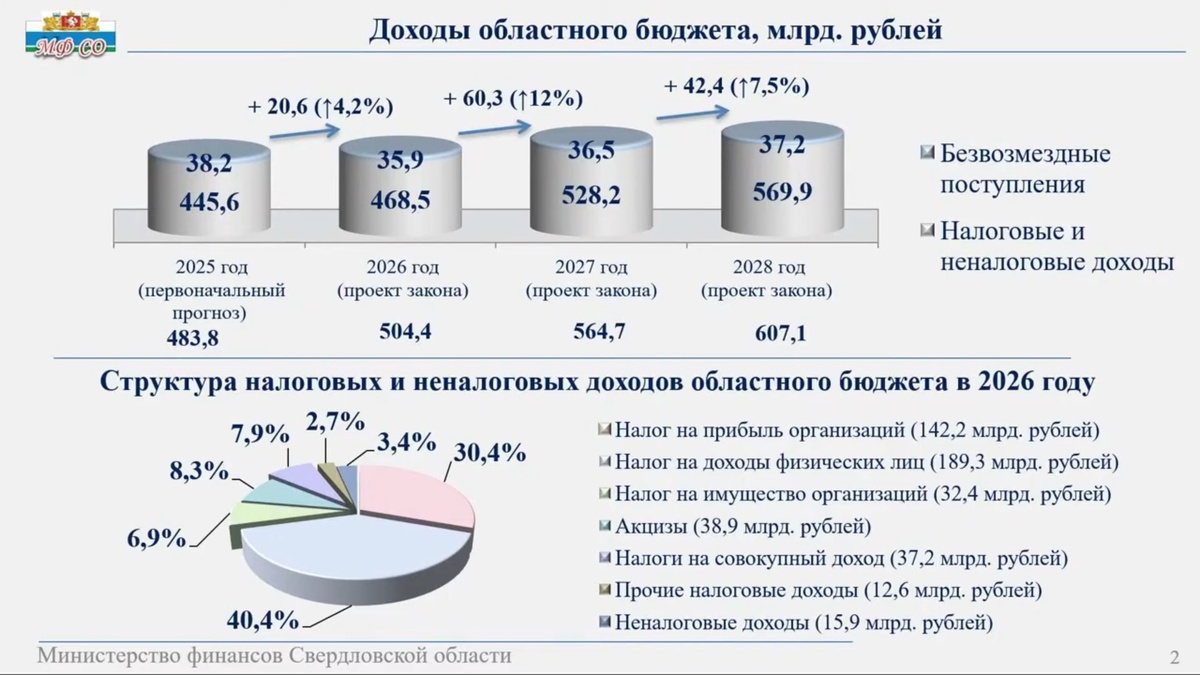 МФ СО

Доходы областного бюджета, млрд. рублей

+ 20,6 (↑4,2%)
+ 60,3 (↑12%)
+ 42,4 (↑7,5%)

38,2
445,6

35,9
468,5

36,5
528,2

37,2
569,9

Безвозмездные поступления

Налоговые и неналоговые доходы

2025 год (первоначальный прогноз)
483,8

2026 год (проект закона)
504,4

2027 год (проект закона)
564,7

2028 год (проект закона)
607,1

Структура налоговых и неналоговых доходов областного бюджета в 2026 году

7,9%
2,7%
3,4%
30,4%
8,3%
6,9%
40,4%

Налог на прибыль организаций (142,2 млрд. рублей)
Налог на доходы физических лиц (189,3 млрд. рублей)
Налог на имущество организаций (32,4 млрд. рублей)
Акцизы (38,9 млрд. рублей)
Налоги на совокупный доход (37,2 млрд. рублей)
Прочие налоговые доходы (12,6 млрд. рублей)
Неналоговые доходы (15,9 млрд. рублей)

Министерство финансов Свердловской области

2